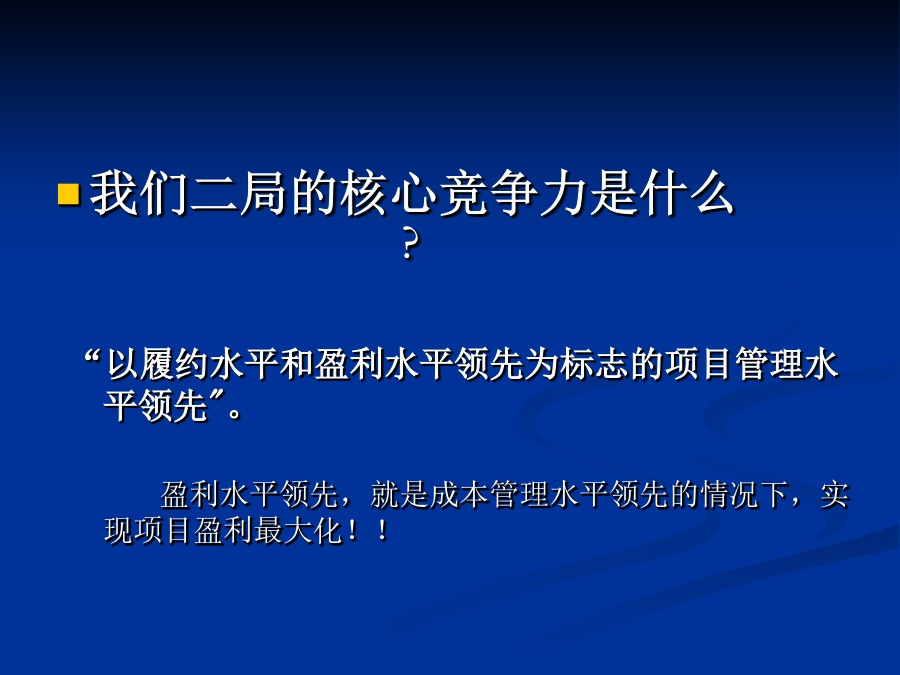 我们二局的核心竞争力是什么？

“以履约水平和盈利水平领先为标志的项目管理水平领先”。

盈利水平领先，就是成本管理水平领先的情况下，实现项目盈利最大化！！